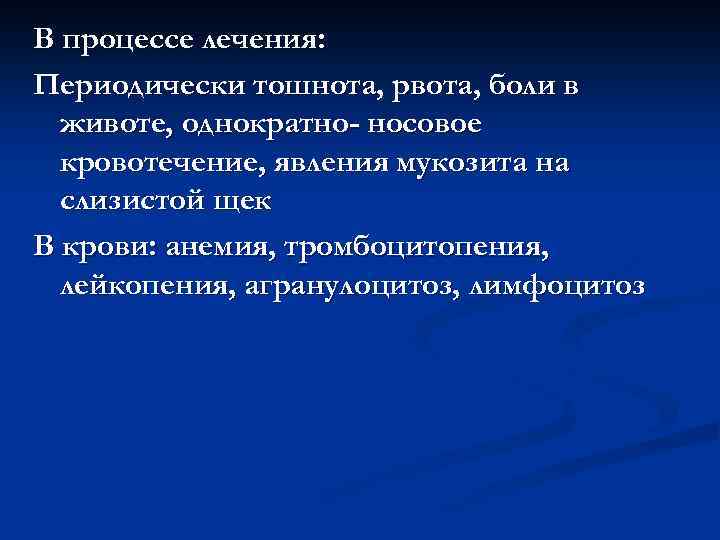 В процессе лечения:

Периодически тошнота, рвота, боли в животе, однократно- носовое кровотечение, явления мукозита на слизистой щек

В крови: анемия, тромбоцитопения, лейкопения, агранулоцитоз, лимфоцитоз